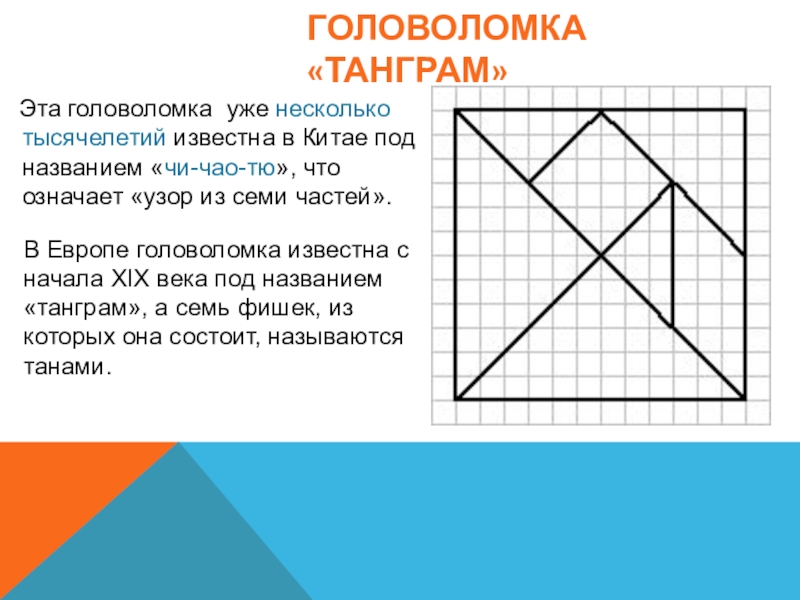 ГОЛОВОЛОМКА «ТАНГРАМ»

Эта головоломка уже несколько тысячелетий известна в Китае под названием «чи-чао-тю», что означает «узор из семи частей».

В Европе головоломка известна с начала XIX века под названием «танграм», а семь фишек, из которых она состоит, называются танами.